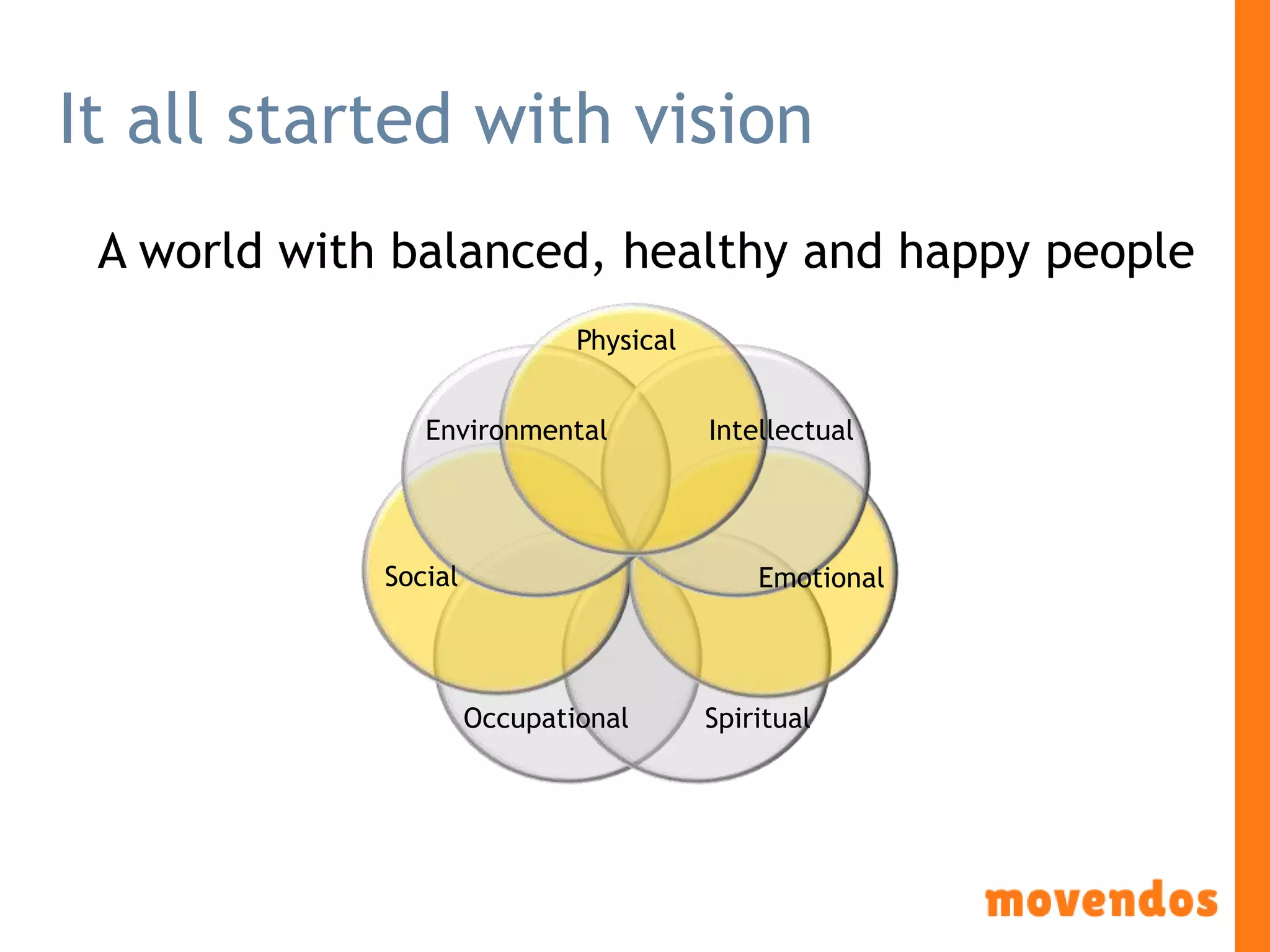 It all started with vision

A world with balanced, healthy and happy people

Physical

Environmental

Intellectual

Social

Emotional

Occupational

Spiritual

movendos